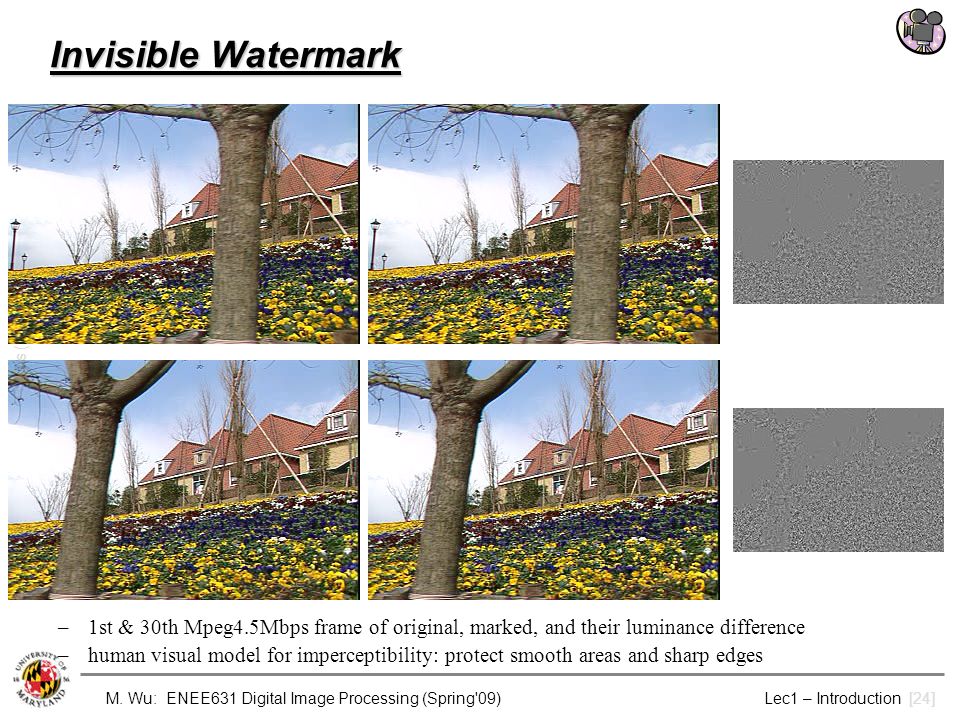 Invisible Watermark

– 1st & 30th Mpeg4.5Mbps frame of original, marked, and their luminance difference
– human visual model for imperceptibility: protect smooth areas and sharp edges

UNIVERSITY OF MARYLAND

M. Wu: ENEE631 Digital Image Processing (Spring'09)

Lec1 – Introduction [24]